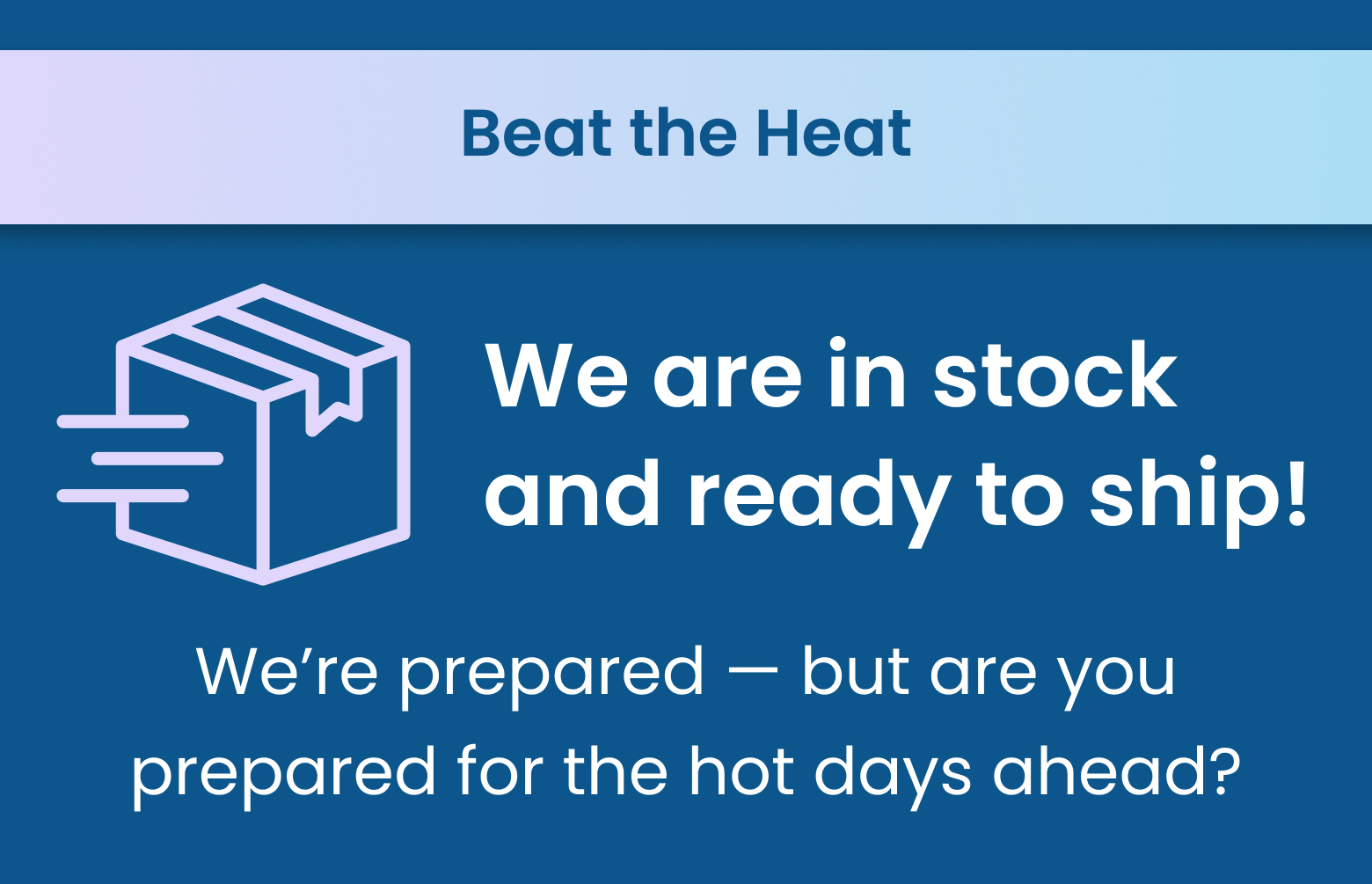 Beat the Heat

We are in stock and ready to ship!

We’re prepared — but are you prepared for the hot days ahead?